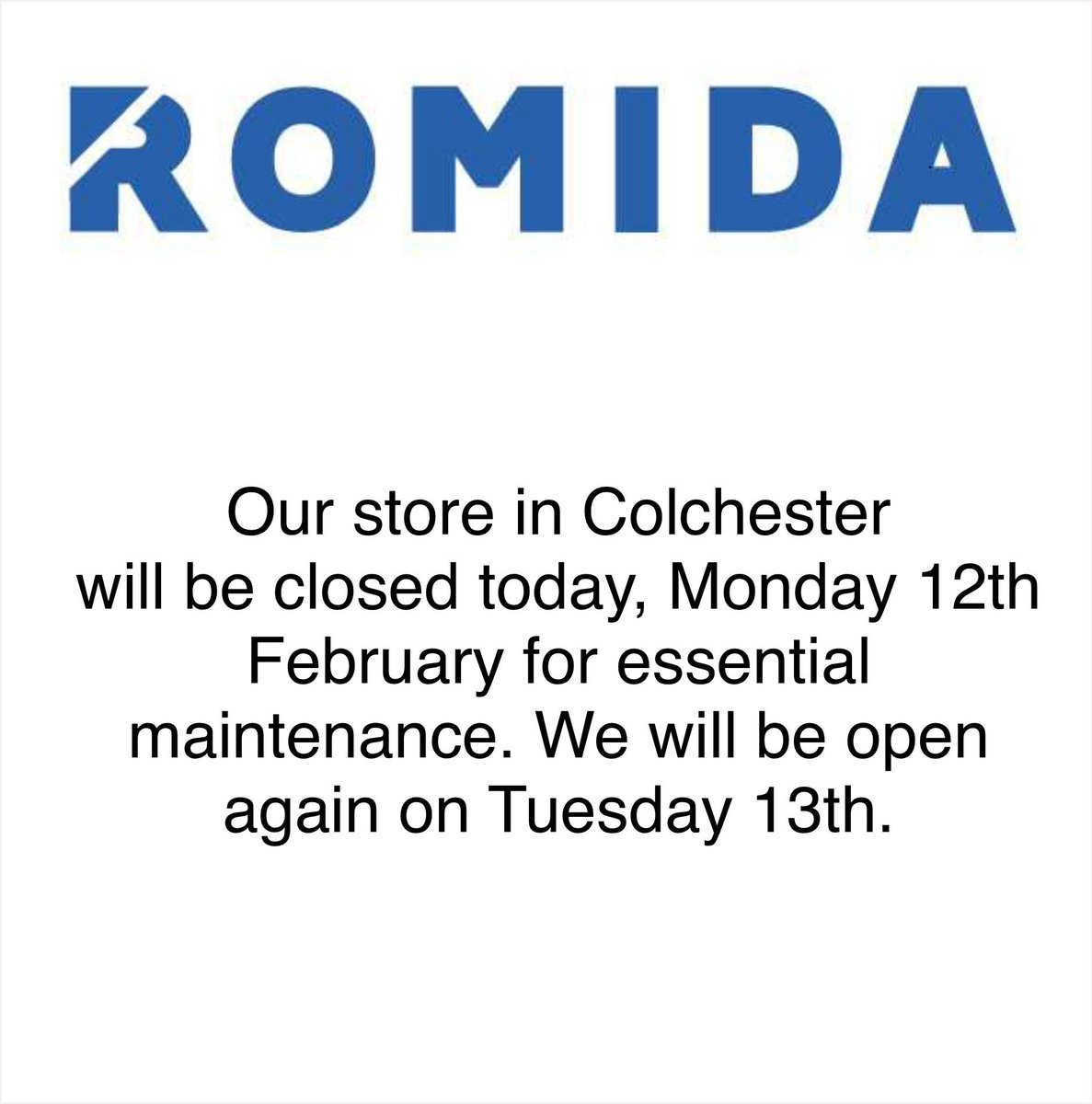 ROMIDA

Our store in Colchester will be closed today, Monday 12th February for essential maintenance. We will be open again on Tuesday 13th.